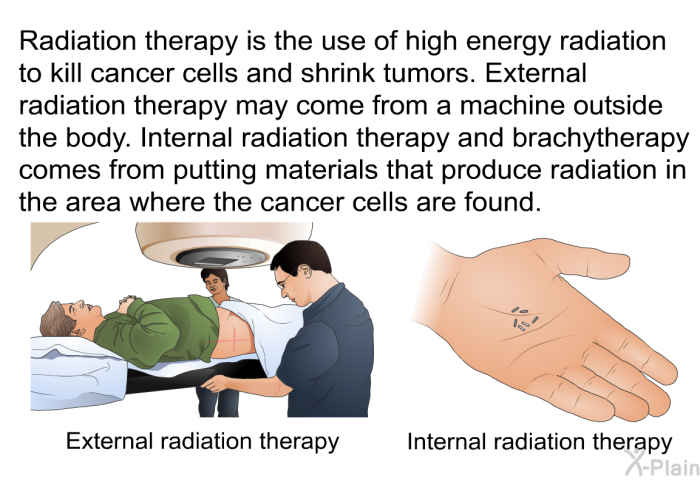 Radiation therapy is the use of high energy radiation to kill cancer cells and shrink tumors. External radiation therapy may come from a machine outside the body. Internal radiation therapy and brachytherapy comes from putting materials that produce radiation in the area where the cancer cells are found.

External radiation therapy

Internal radiation therapy

X-Plain